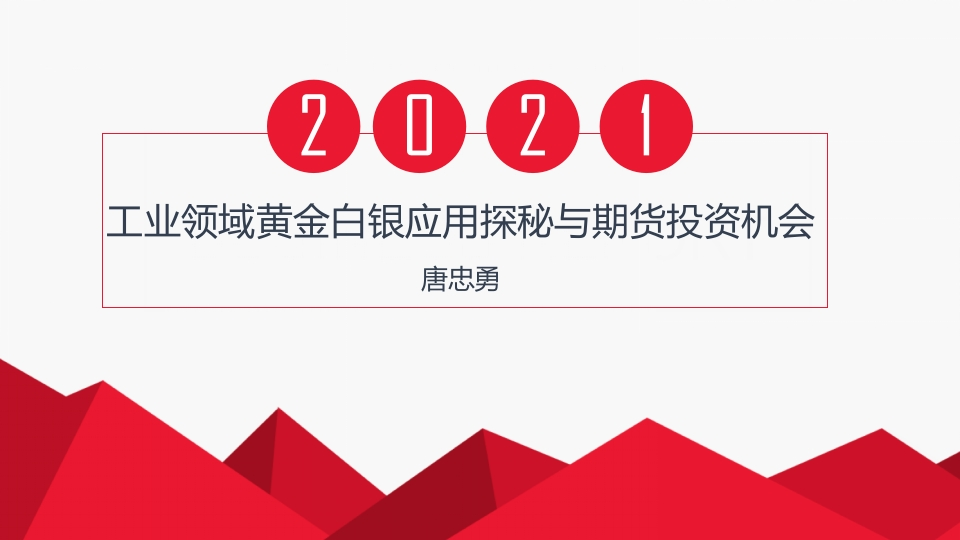 2021

工业领域黄金白银应用探秘与期货投资机会

唐忠勇